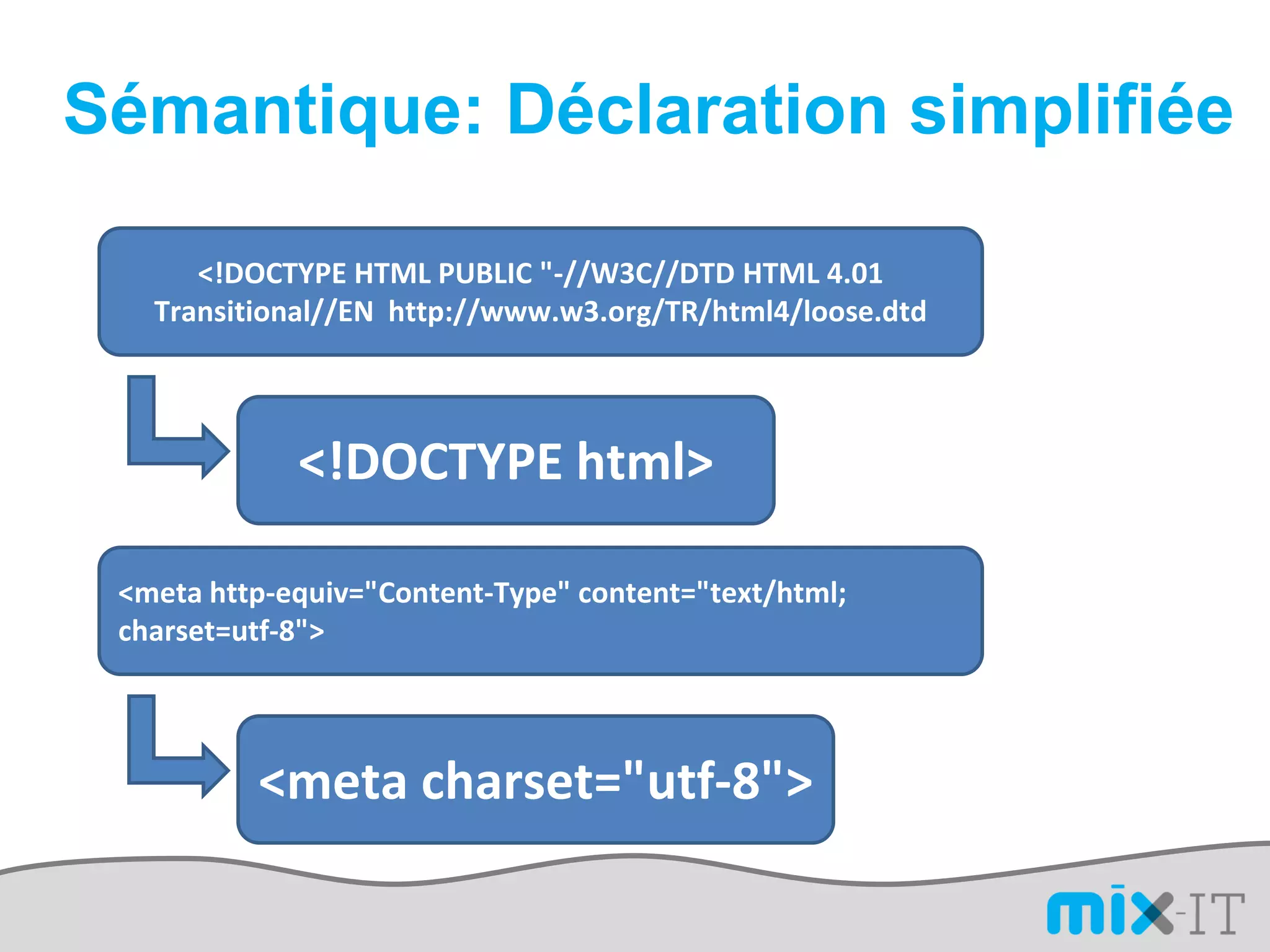 Sémantique: Déclaration simplifiée

<!DOCTYPE HTML PUBLIC "-//W3C//DTD HTML 4.01 Transitional//EN http://www.w3.org/TR/html4/loose.dtd

<!DOCTYPE html>

<meta http-equiv="Content-Type" content="text/html; charset=utf-8">

<meta charset="utf-8">

mix-IT